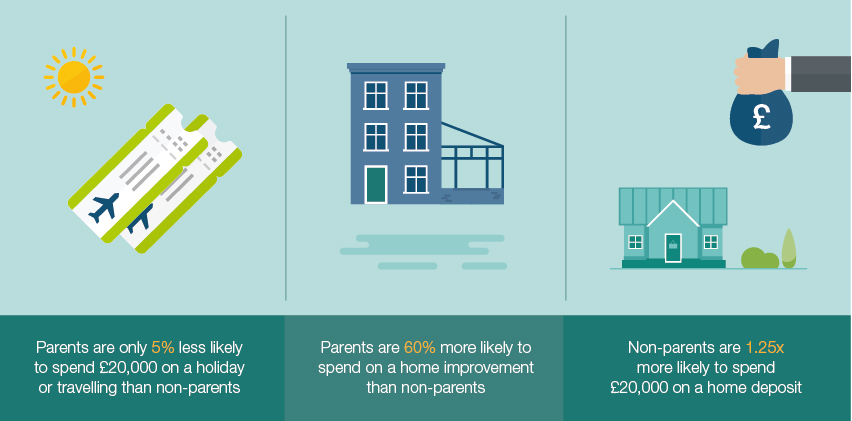 £

Parents are only 5% less likely to spend £20,000 on a holiday or travelling than non-parents

Parents are 60% more likely to spend on a home improvement than non-parents

Non-parents are 1.25x more likely to spend £20,000 on a home deposit